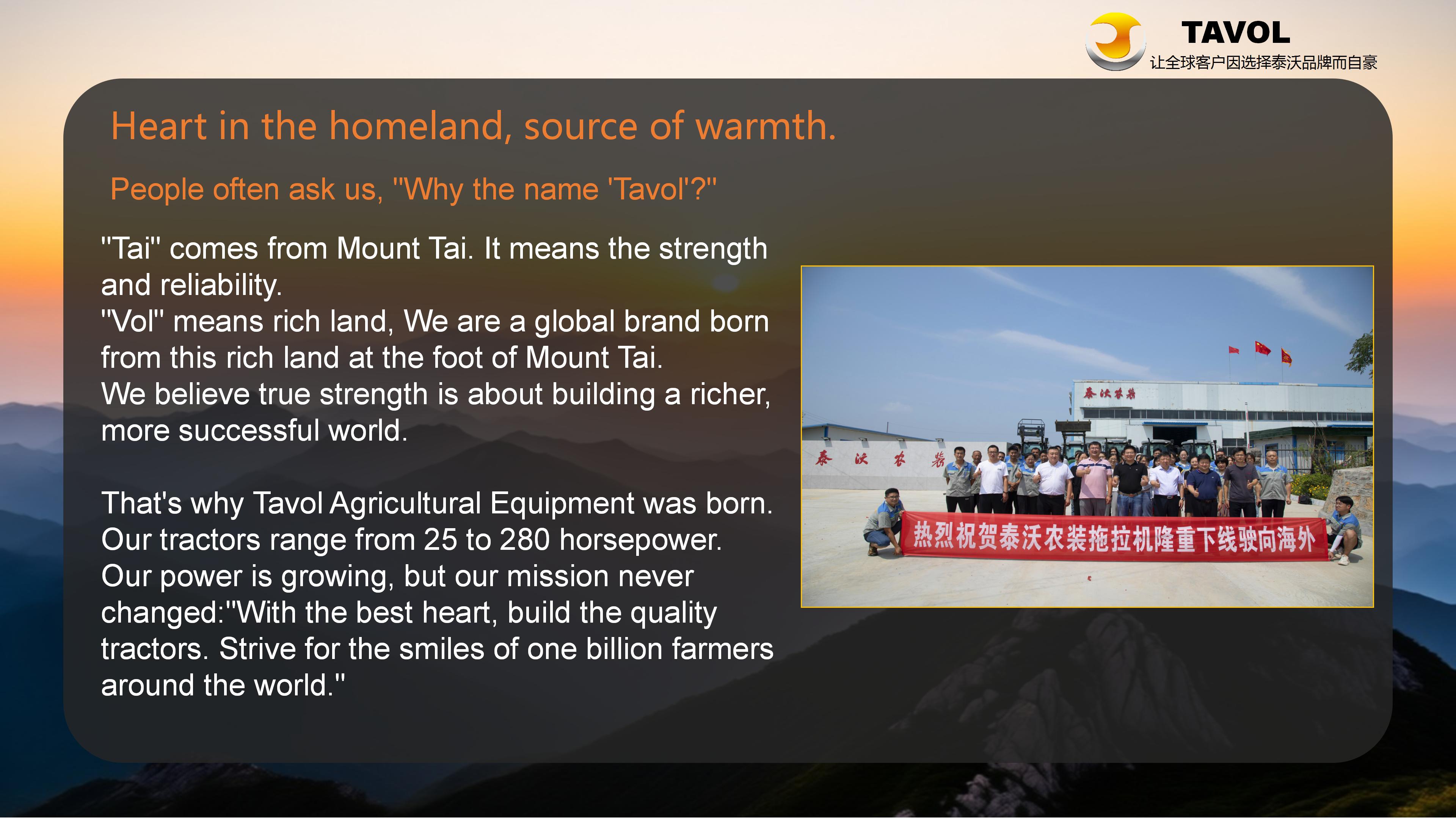 TAVOL
让全球客户因选择泰沃品牌而自豪

Heart in the homeland, source of warmth.

People often ask us, "Why the name 'Tavol'?"

"Tai" comes from Mount Tai. It means the strength and reliability.
"Vol" means rich land, We are a global brand born from this rich land at the foot of Mount Tai.
We believe true strength is about building a richer, more successful world.

That's why Tavol Agricultural Equipment was born.
Our tractors range from 25 to 280 horsepower.
Our power is growing, but our mission never changed:"With the best heart, build the quality tractors. Strive for the smiles of one billion farmers around the world."

泰沃农装

泰 沃 农 装

热烈祝贺泰沃农装拖拉机隆重下线驶向海外